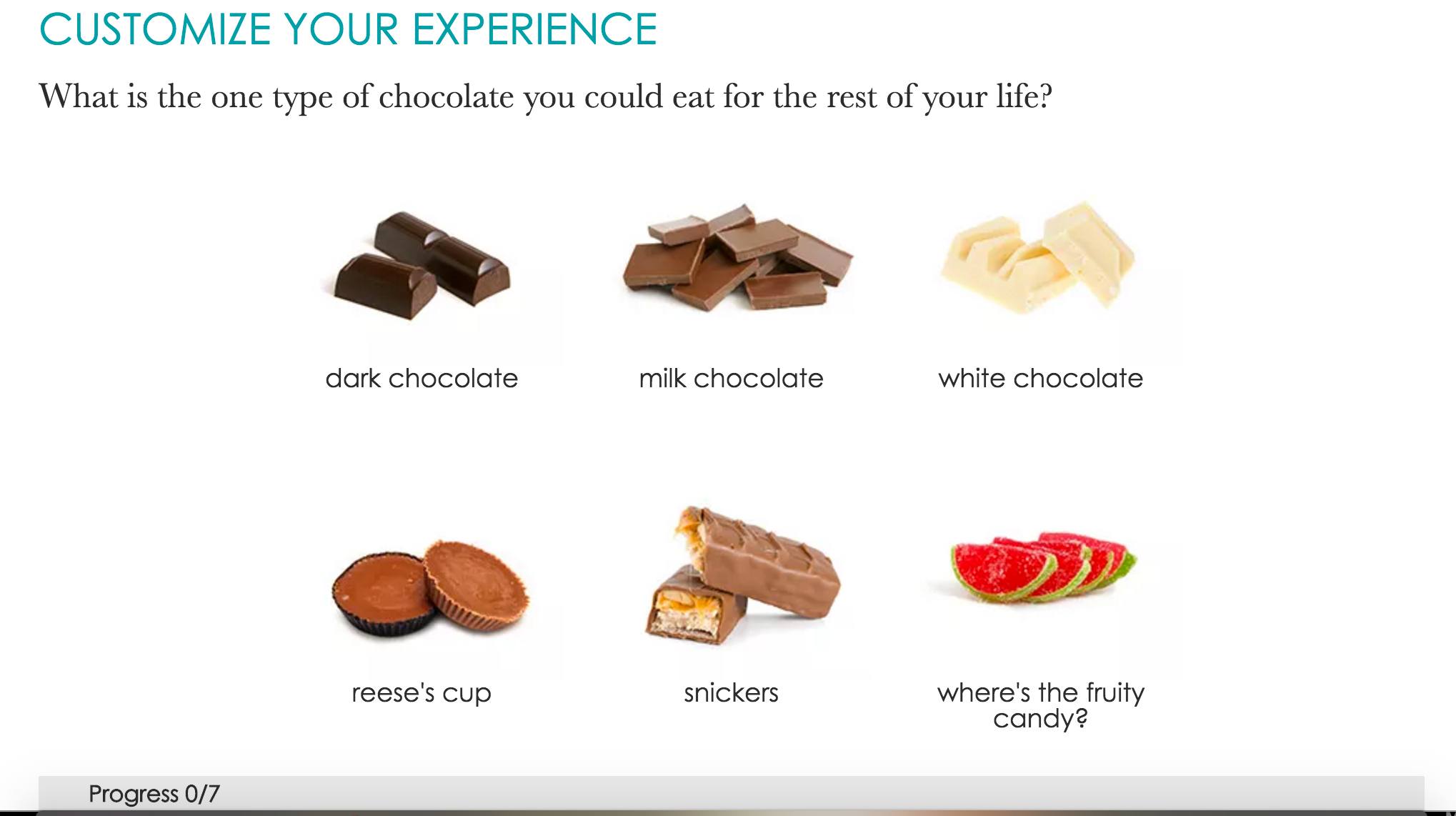 CUSTOMIZE YOUR EXPERIENCE

What is the one type of chocolate you could eat for the rest of your life?

dark chocolate

milk chocolate

white chocolate

reese's cup

snickers

where's the fruity candy?

Progress 0/7